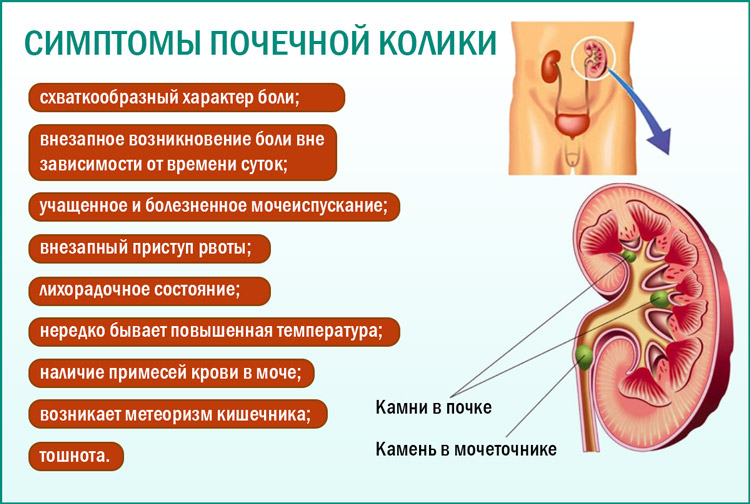 СИМПТОМЫ ПОЧЕЧНОЙ КОЛИКИ

схваткообразный характер боли;

внезапное возникновение боли вне зависимости от времени суток;

учащенное и болезненное мочеиспускание;

внезапный приступ рвоты;

лихорадочное состояние;

нередко бывает повышенная температура;

наличие примесей крови в моче;

возникает метеоризм кишечника;

тошнота.

Камни в почке

Камень в мочеточнике